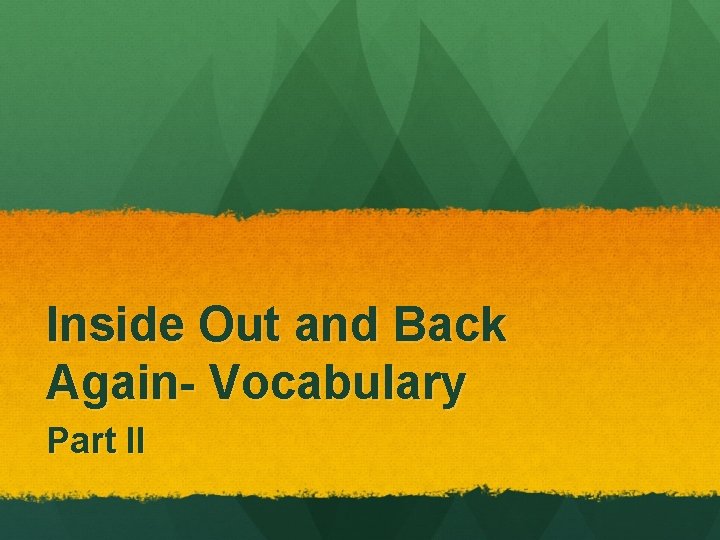 Inside Out and Back Again- Vocabulary

Part II